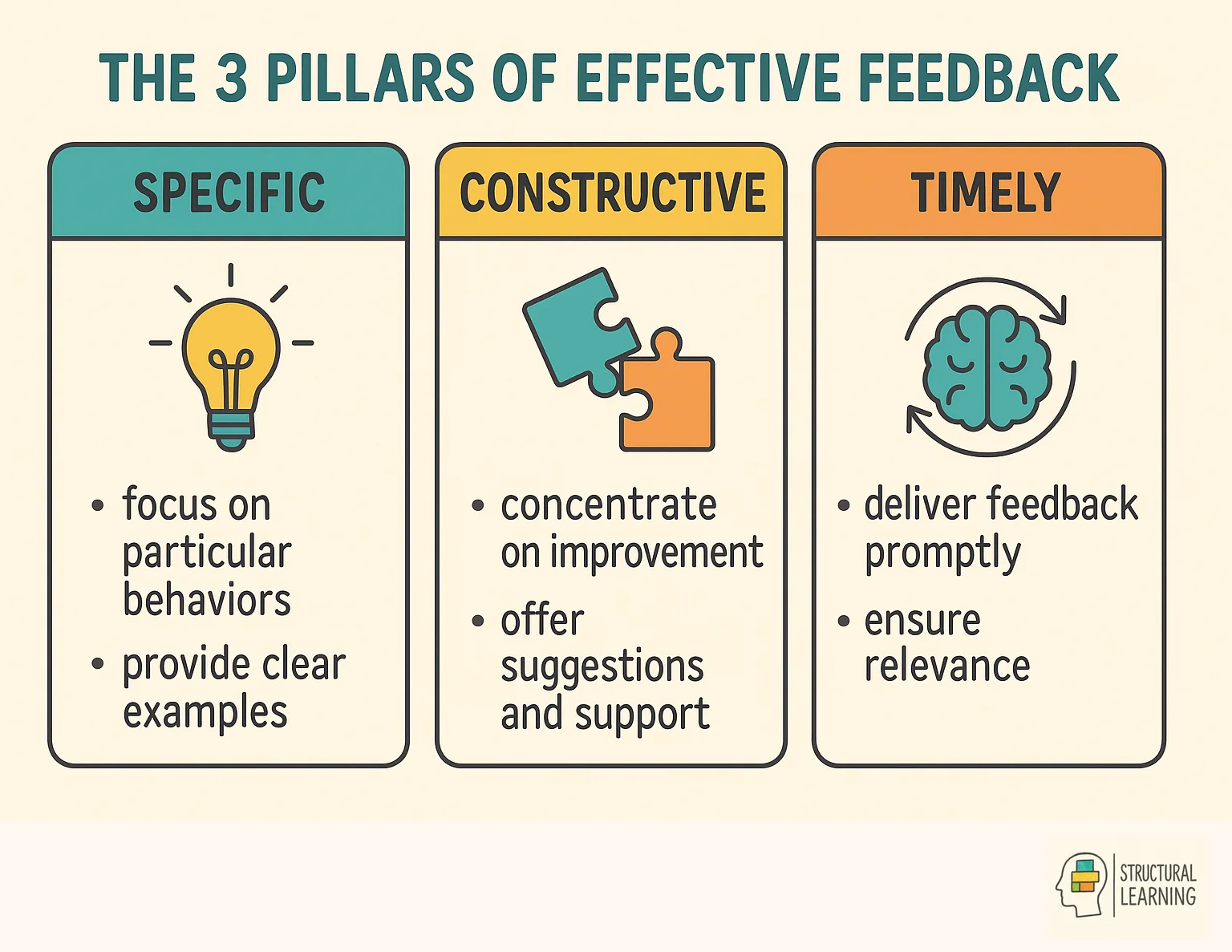 THE 3 PILLARS OF EFFECTIVE FEEDBACK

SPECIFIC

• focus on particular behaviors
• provide clear examples

CONSTRUCTIVE

• concentrate on improvement
• offer suggestions and support

TIMELY

• deliver feedback promptly
• ensure relevance

STRUCTURAL LEARNING